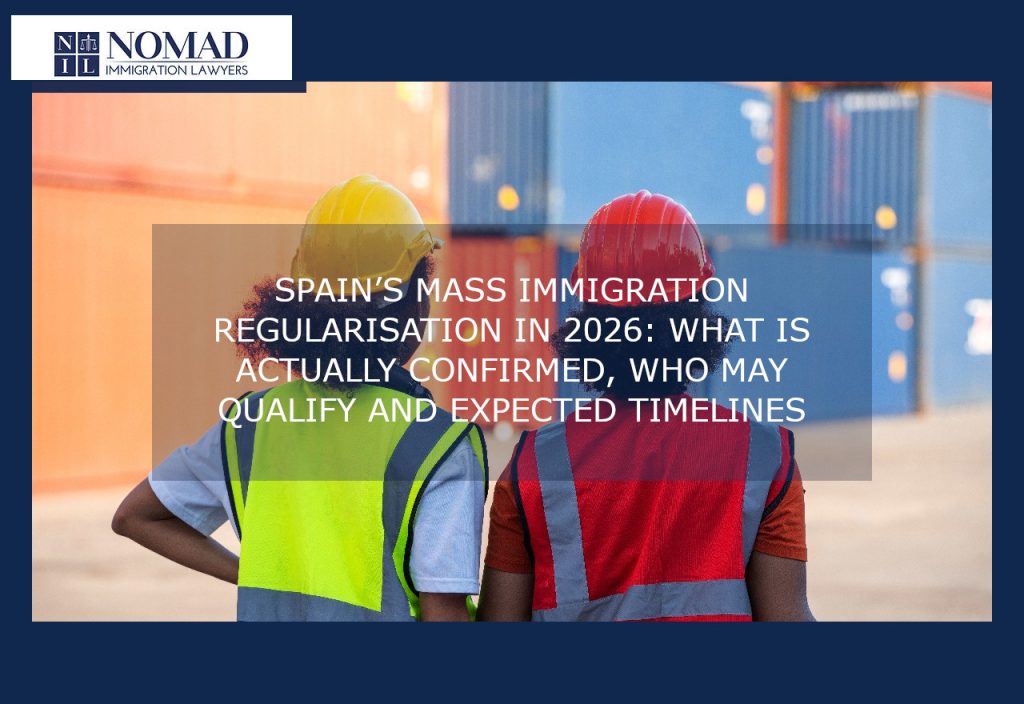 N I L NOMAD
IMMIGRATION LAWYERS

SPAIN'S MASS IMMIGRATION REGULARISATION IN 2026: WHAT IS ACTUALLY CONFIRMED, WHO MAY QUALIFY AND EXPECTED TIMELINES